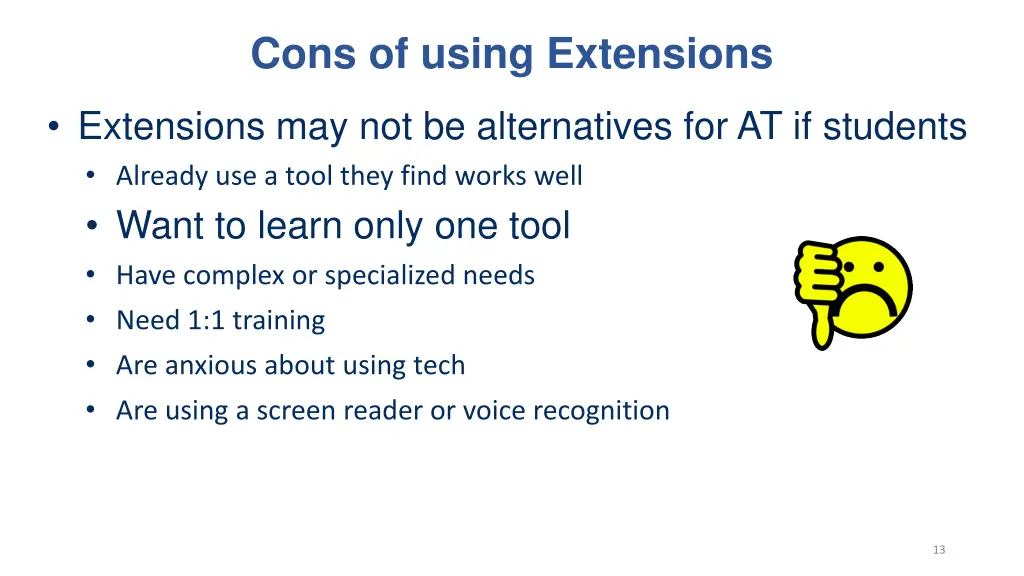 Cons of using Extensions

• Extensions may not be alternatives for AT if students
  • Already use a tool they find works well
  • Want to learn only one tool
  • Have complex or specialized needs
  • Need 1:1 training
  • Are anxious about using tech
  • Are using a screen reader or voice recognition

13